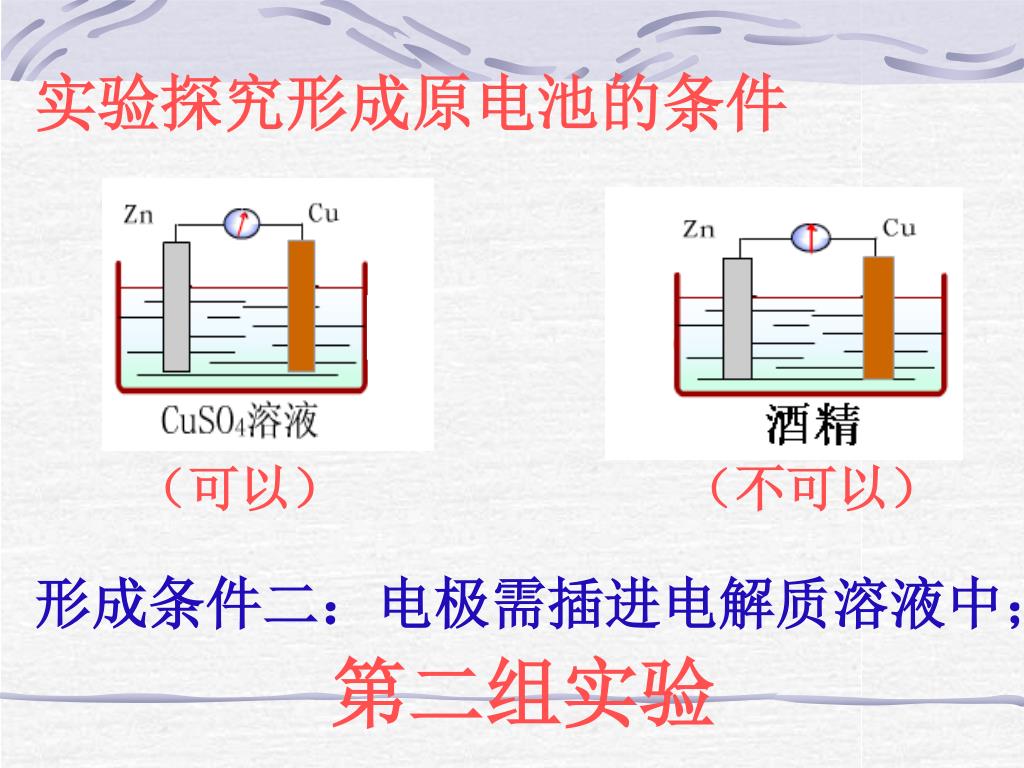 实验探究形成原电池的条件

Zn Cu

$CuSO_4$溶液

（可以）

Zn Cu

酒精

（不可以）

形成条件二：电极需插进电解质溶液中；

第二组实验